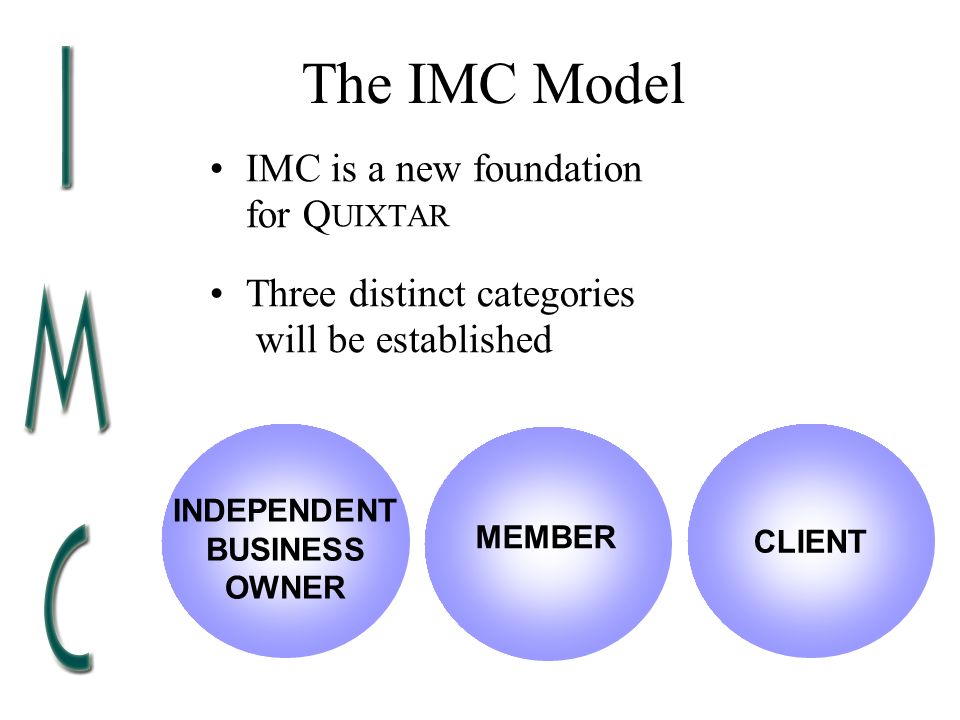 I
M
C

The IMC Model

• IMC is a new foundation for QUIXTAR

• Three distinct categories will be established

INDEPENDENT BUSINESS OWNER

MEMBER

CLIENT